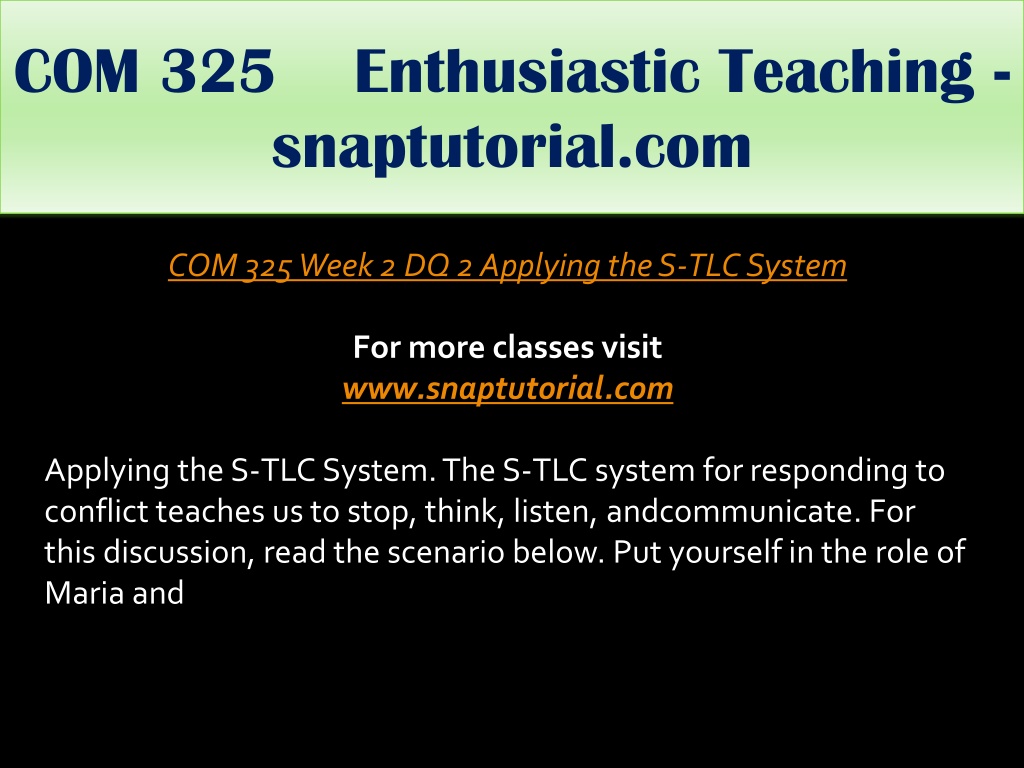 COM 325 Enthusiastic Teaching - snaptutorial.com

COM 325 Week 2 DQ 2 Applying the S-TLC System

For more classes visit
www.snaptutorial.com

Applying the S-TLC System. The S-TLC system for responding to conflict teaches us to stop, think, listen, andcommunicate. For this discussion, read the scenario below. Put yourself in the role of Maria and